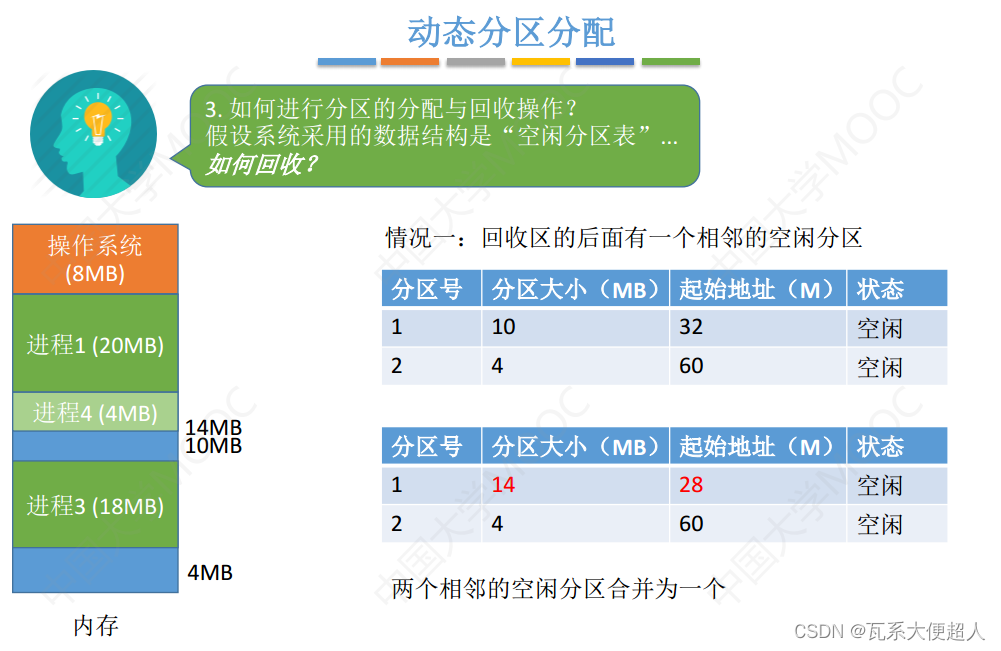 动态分区分配

3. 如何进行分区的分配与回收操作？
假设系统采用的数据结构是“空闲分区表”...
如何回收？

操作系统 (8MB)

进程1 (20MB)

进程4 (4MB)

14MB
10MB

进程3 (18MB)

4MB

内存

情况一：回收区的后面有一个相邻的空闲分区

| 分区号 | 分区大小（MB） | 起始地址（M） | 状态 |
|---|---|---|---|
| 1 | 10 | 32 | 空闲 |
| 2 | 4 | 60 | 空闲 |

| 分区号 | 分区大小（MB） | 起始地址（M） | 状态 |
|---|---|---|---|
| 1 | 14 | 28 | 空闲 |
| 2 | 4 | 60 | 空闲 |

两个相邻的空闲分区合并为一个

中国大学MOOC

CSDN @瓦系大便超人